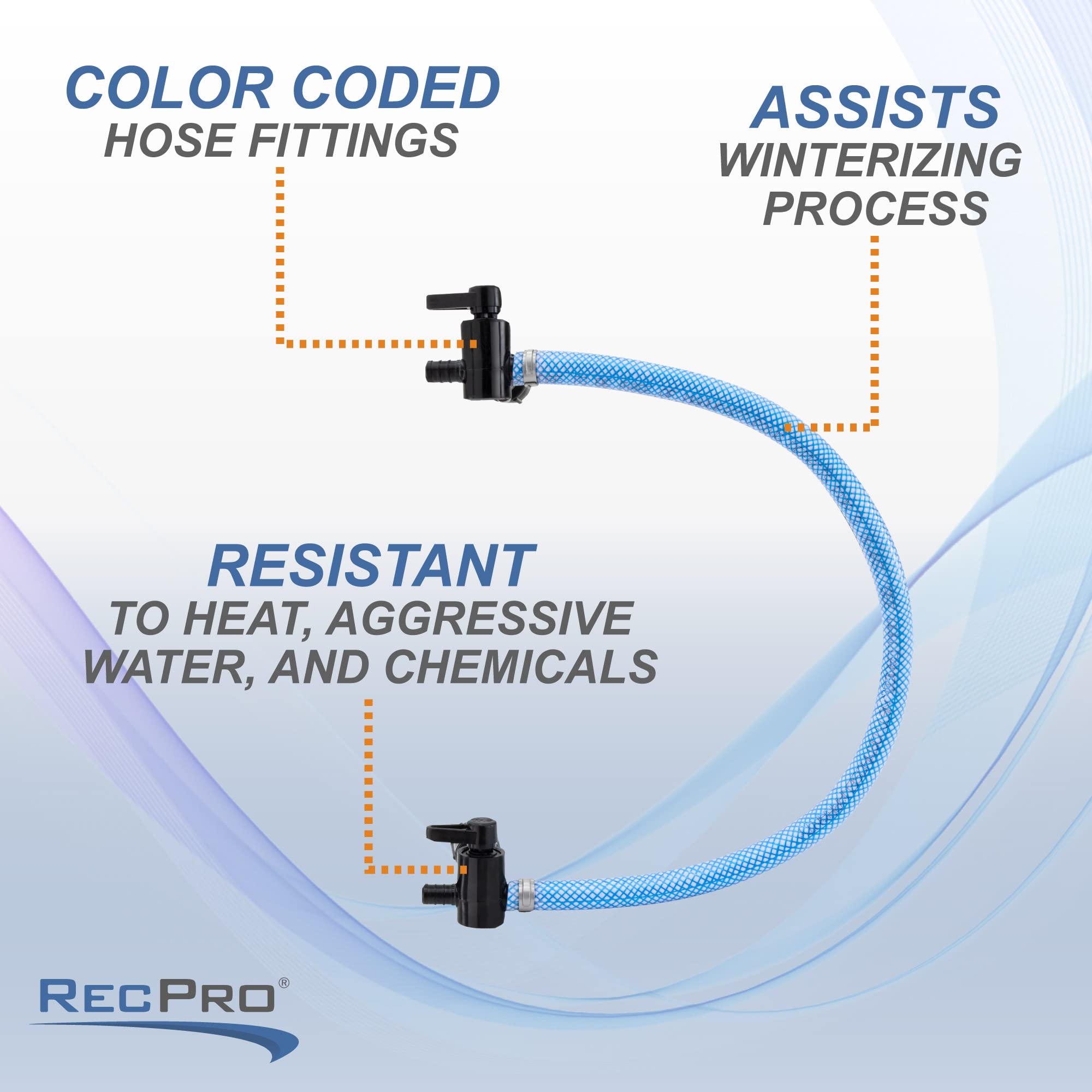 COLOR CODED
HOSE FITTINGS

ASSISTS
WINTERIZING
PROCESS

RESISTANT
TO HEAT, AGGRESSIVE WATER, AND CHEMICALS

RECPRO®